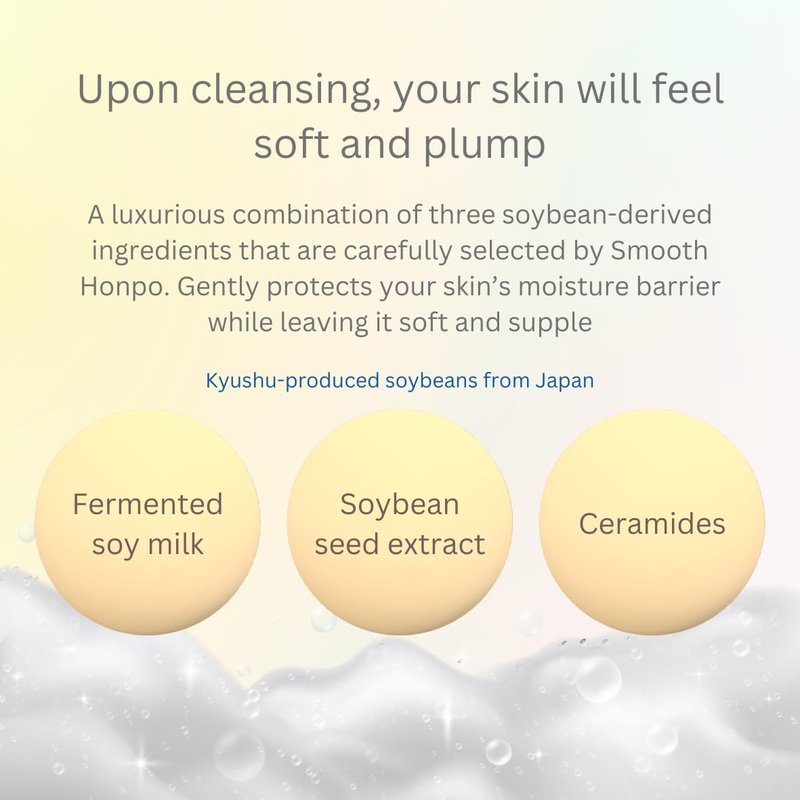 Upon cleansing, your skin will feel soft and plump

A luxurious combination of three soybean-derived ingredients that are carefully selected by Smooth Honpo. Gently protects your skin's moisture barrier while leaving it soft and supple

Kyushu-produced soybeans from Japan

Fermented soy milk

Soybean seed extract

Ceramides